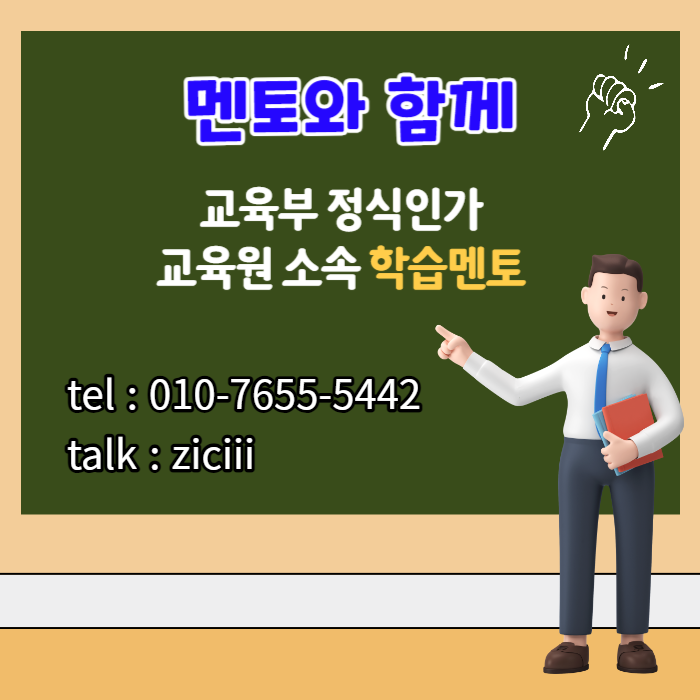 멘토와 함께

교육부 정식인가
교육원 소속 학습멘토

tel : 010-7655-5442
talk : ziciii